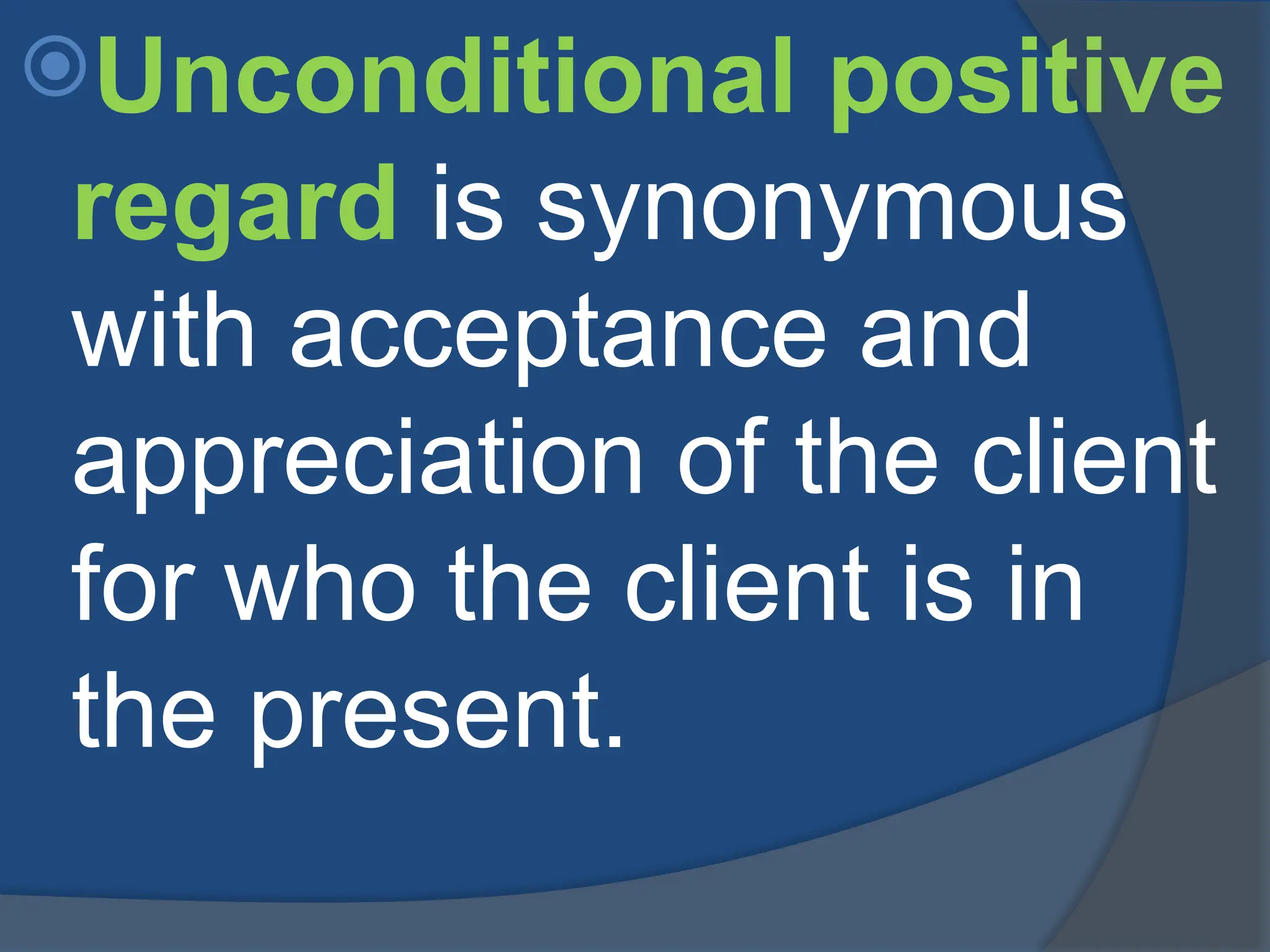 Unconditional positive regard is synonymous with acceptance and appreciation of the client for who the client is in the present.